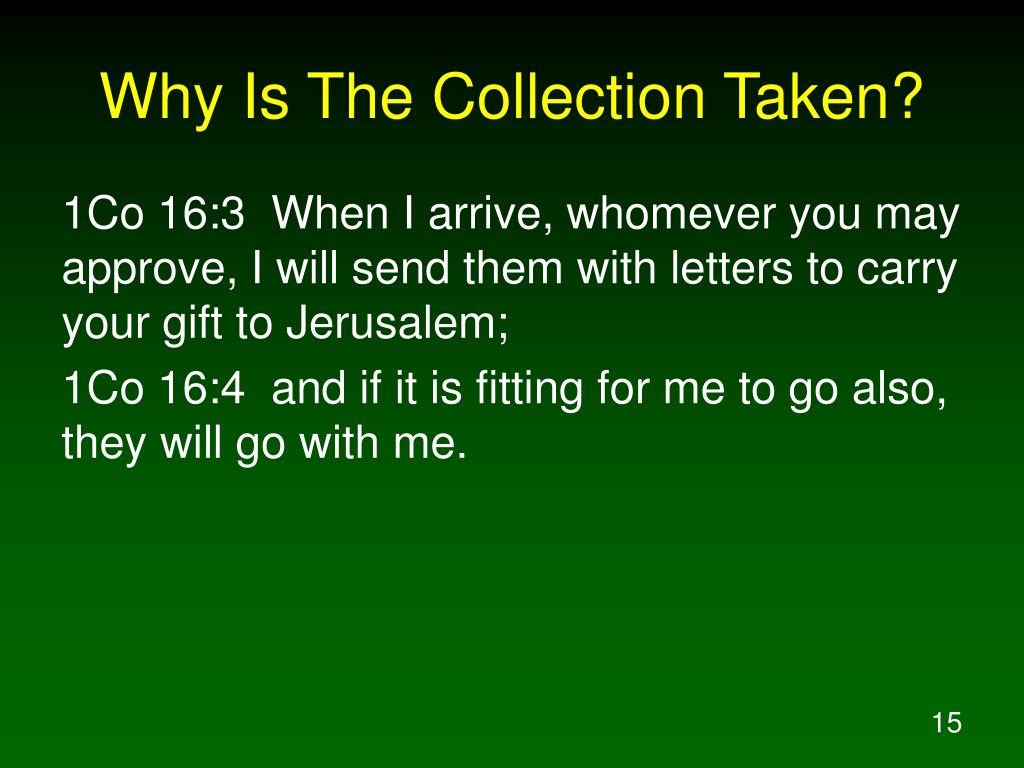 Why Is The Collection Taken?

1Co 16:3 When I arrive, whomever you may approve, I will send them with letters to carry your gift to Jerusalem;

1Co 16:4 and if it is fitting for me to go also, they will go with me.

15